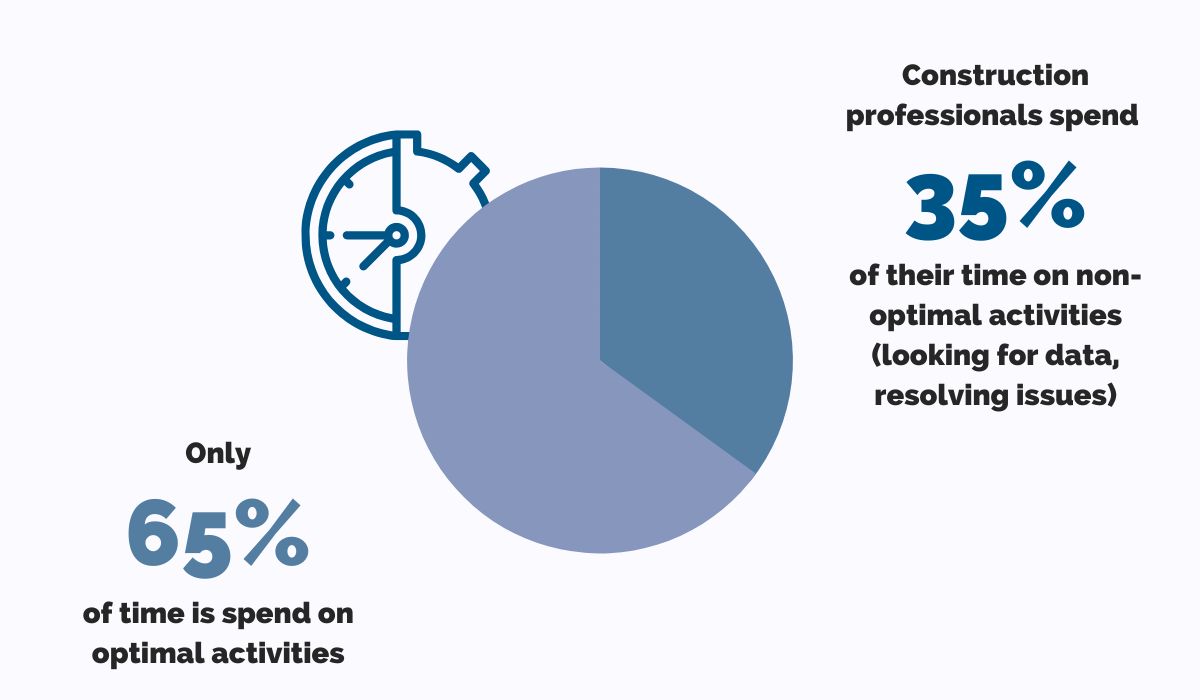 Construction professionals spend

35%

of their time on non-optimal activities (looking for data, resolving issues)

Only

65%

of time is spend on optimal activities